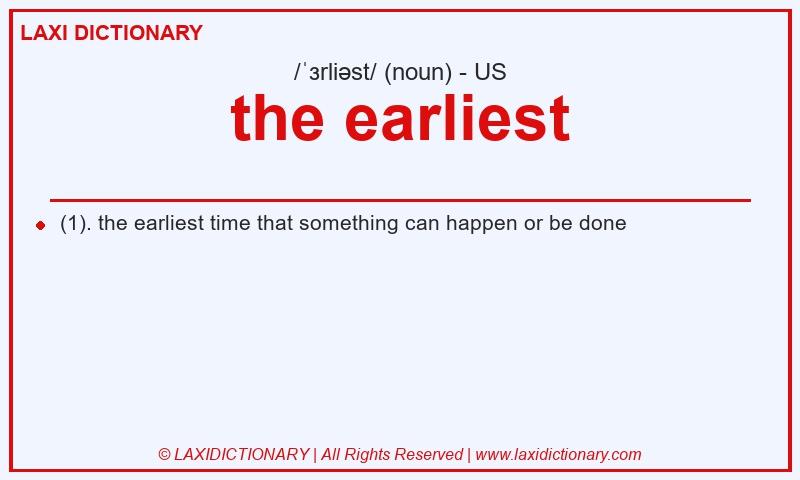 LAXI DICTIONARY

/ˈɜrliəst/ (noun) - US

the earliest

(1). the earliest time that something can happen or be done

© LAXIDICTIONARY | All Rights Reserved | www.laxidictionary.com